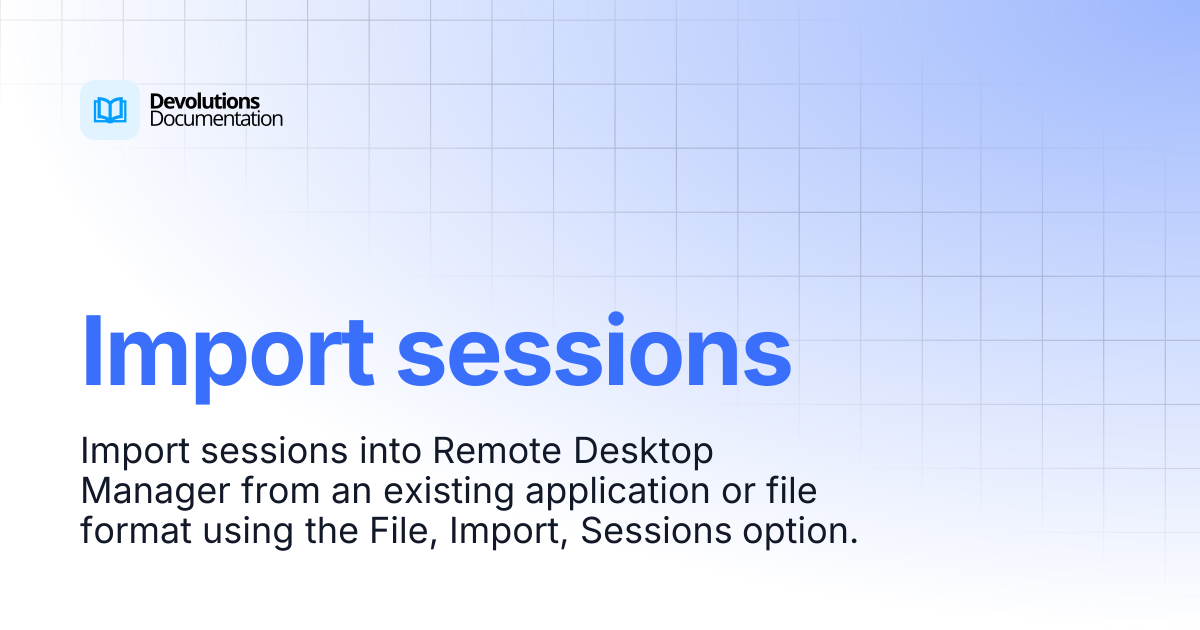 Devolutions
Documentation

Import sessions

Import sessions into Remote Desktop Manager from an existing application or file format using the File, Import, Sessions option.